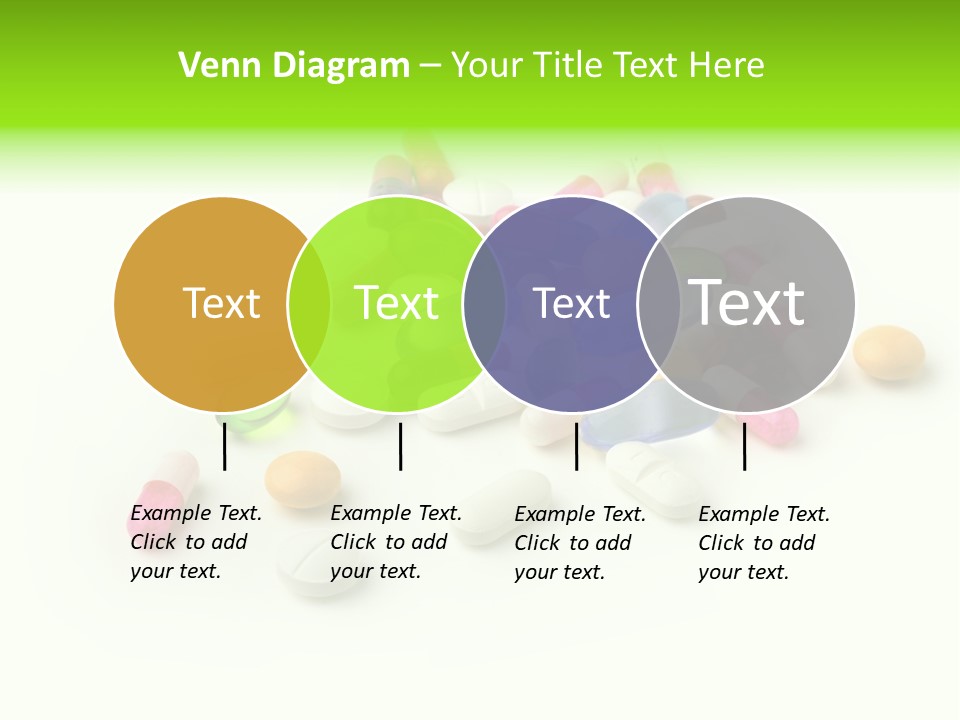 Venn Diagram – Your Title Text Here

Text

Text

Text

Text

Example Text. Click to add your text.

Example Text. Click to add your text.

Example Text. Click to add your text.

Example Text. Click to add your text.